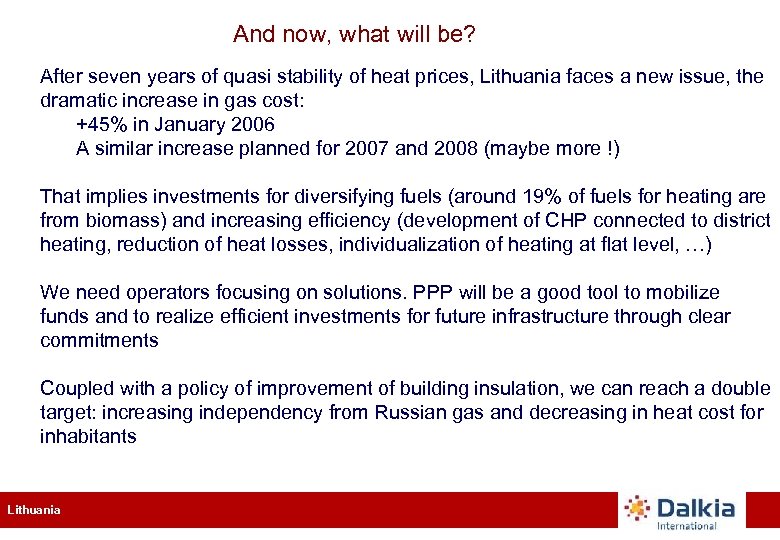 And now, what will be?

After seven years of quasi stability of heat prices, Lithuania faces a new issue, the dramatic increase in gas cost:
+45% in January 2006
A similar increase planned for 2007 and 2008 (maybe more !)

That implies investments for diversifying fuels (around 19% of fuels for heating are from biomass) and increasing efficiency (development of CHP connected to district heating, reduction of heat losses, individualization of heating at flat level, …)

We need operators focusing on solutions. PPP will be a good tool to mobilize funds and to realize efficient investments for future infrastructure through clear commitments

Coupled with a policy of improvement of building insulation, we can reach a double target: increasing independency from Russian gas and decreasing in heat cost for inhabitants

Lithuania

Dalkia
International